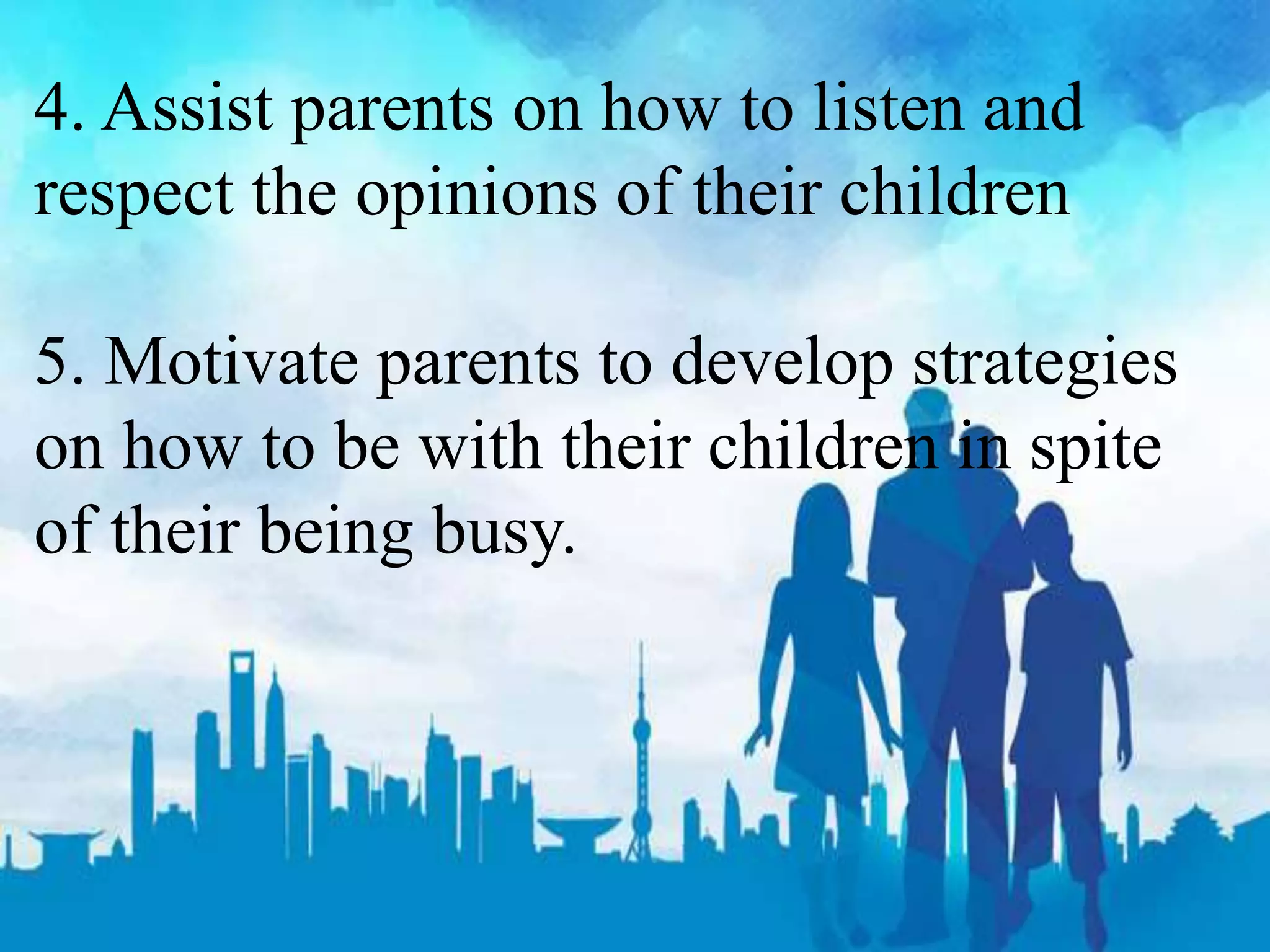 4. Assist parents on how to listen and respect the opinions of their children

5. Motivate parents to develop strategies on how to be with their children in spite of their being busy.